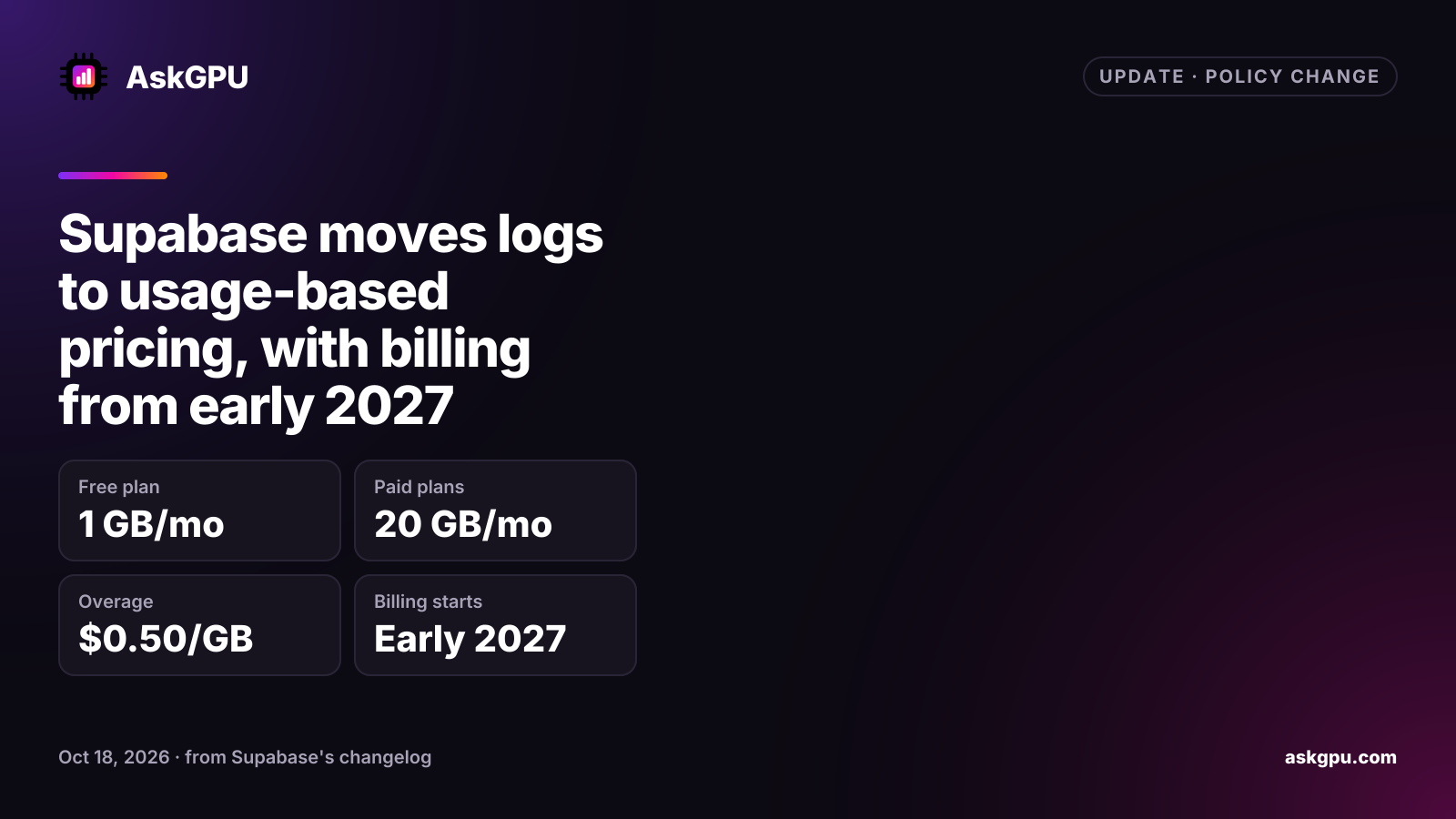 AskGPU

UPDATE · POLICY CHANGE

Supabase moves logs to usage-based pricing, with billing from early 2027

Free plan
1 GB/mo

Paid plans
20 GB/mo

Overage
$0.50/GB

Billing starts
Early 2027

Oct 18, 2026 · from Supabase's changelog

askgpu.com